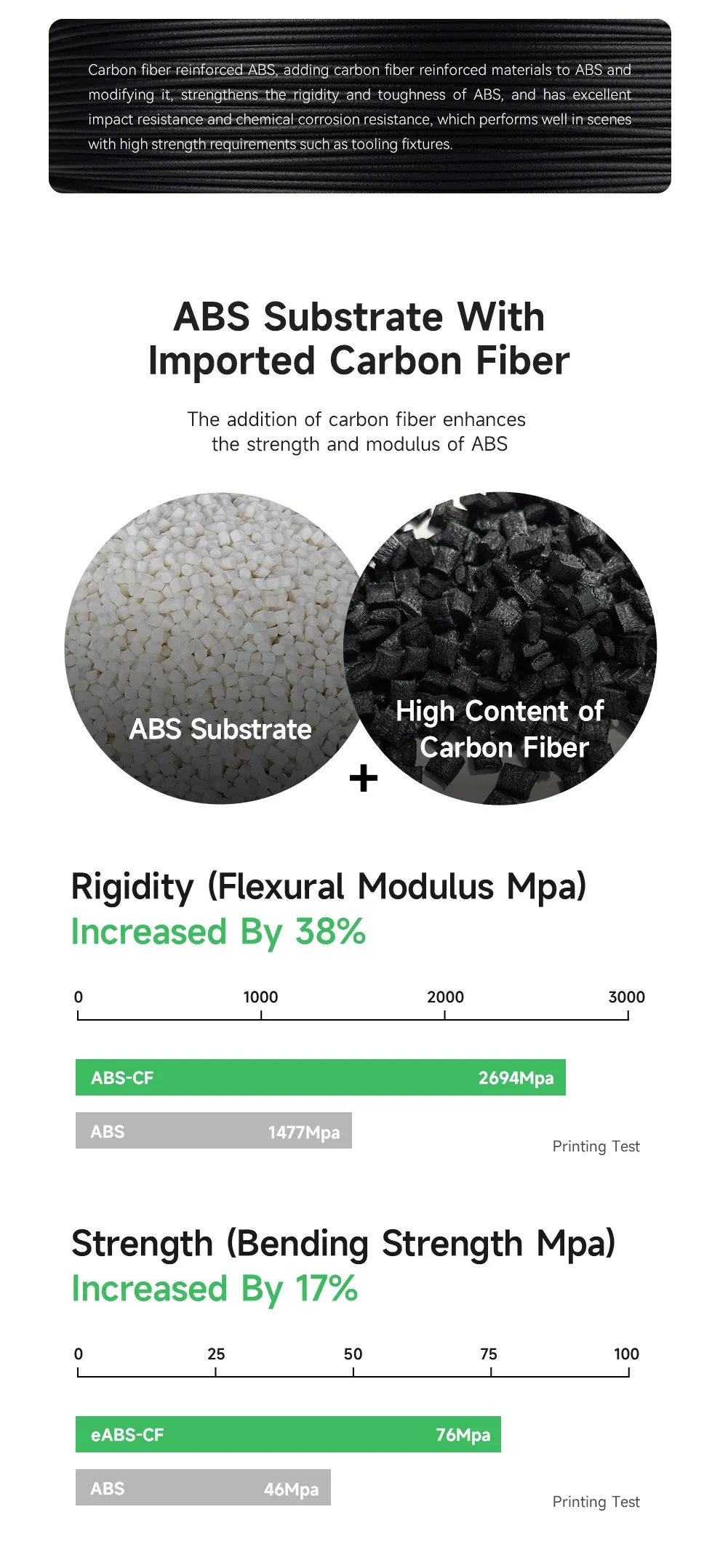 Carbon fiber reinforced ABS, adding carbon fiber reinforced materials to ABS and modifying it, strengthens the rigidity and toughness of ABS, and has excellent impact resistance and chemical corrosion resistance, which performs well in scenes with high strength requirements such as tooling fixtures.

ABS Substrate With Imported Carbon Fiber

The addition of carbon fiber enhances the strength and modulus of ABS

ABS Substrate

+

High Content of Carbon Fiber

Rigidity (Flexural Modulus Mpa)
Increased By 38%

0
1000
2000
3000

ABS-CF
2694Mpa

ABS
1477Mpa

Printing Test

Strength (Bending Strength Mpa)
Increased By 17%

0
25
50
75
100

eABS-CF
76Mpa

ABS
46Mpa

Printing Test